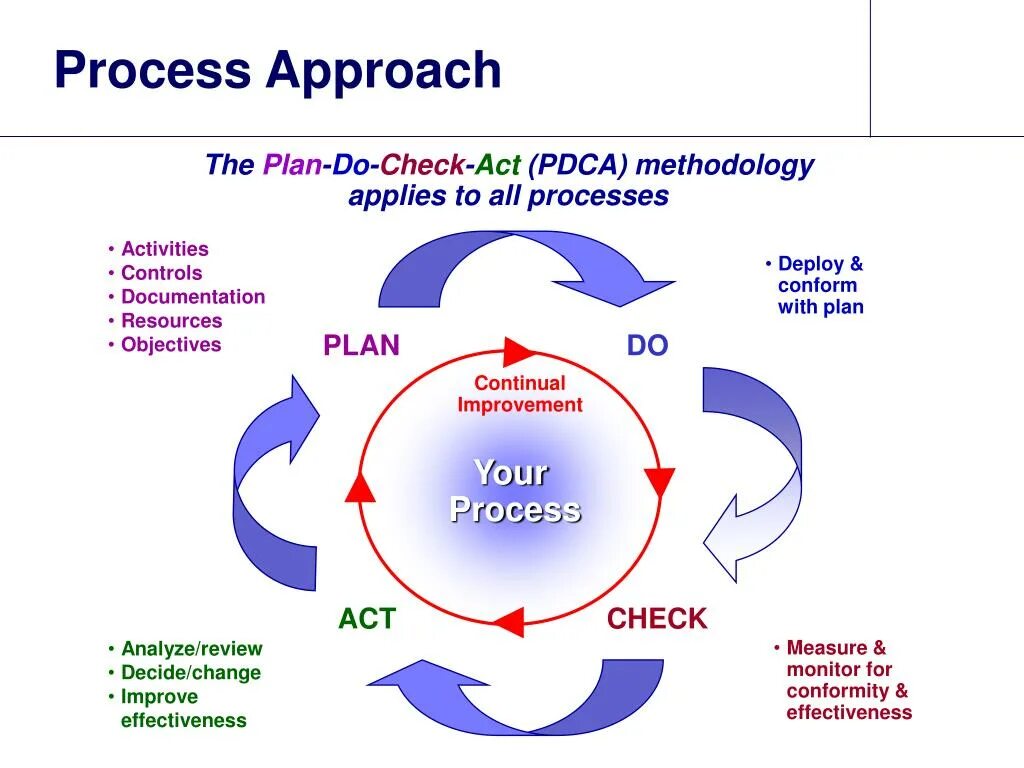 Process Approach

The Plan-Do-Check-Act (PDCA) methodology applies to all processes

• Activities
• Controls
• Documentation
• Resources
• Objectives

• Deploy & conform with plan

PLAN

DO

Continual Improvement

Your Process

ACT

CHECK

• Analyze/review
• Decide/change
• Improve effectiveness

• Measure & monitor for conformity & effectiveness